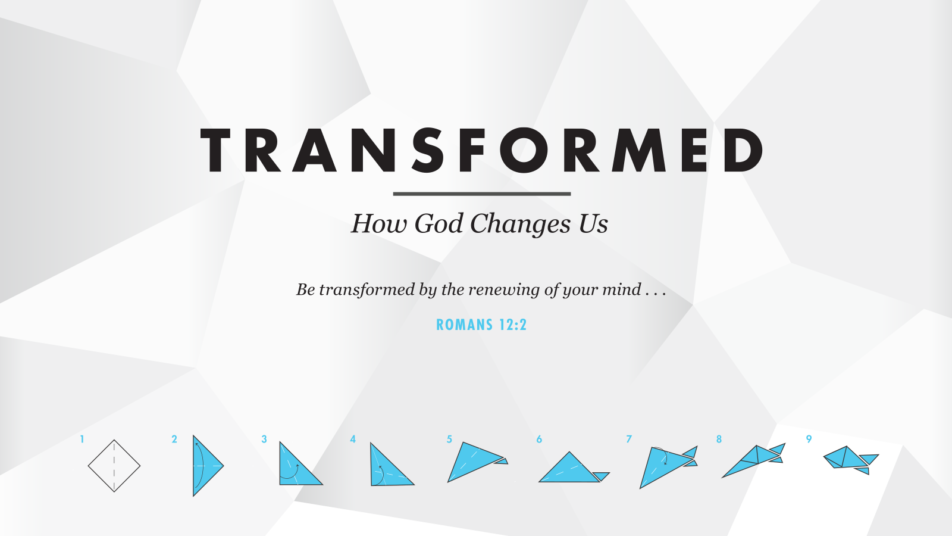 TRANSFORMED

How God Changes Us

Be transformed by the renewing of your mind . . .

ROMANS 12:2

1 2 3 4 5 6 7 8 9